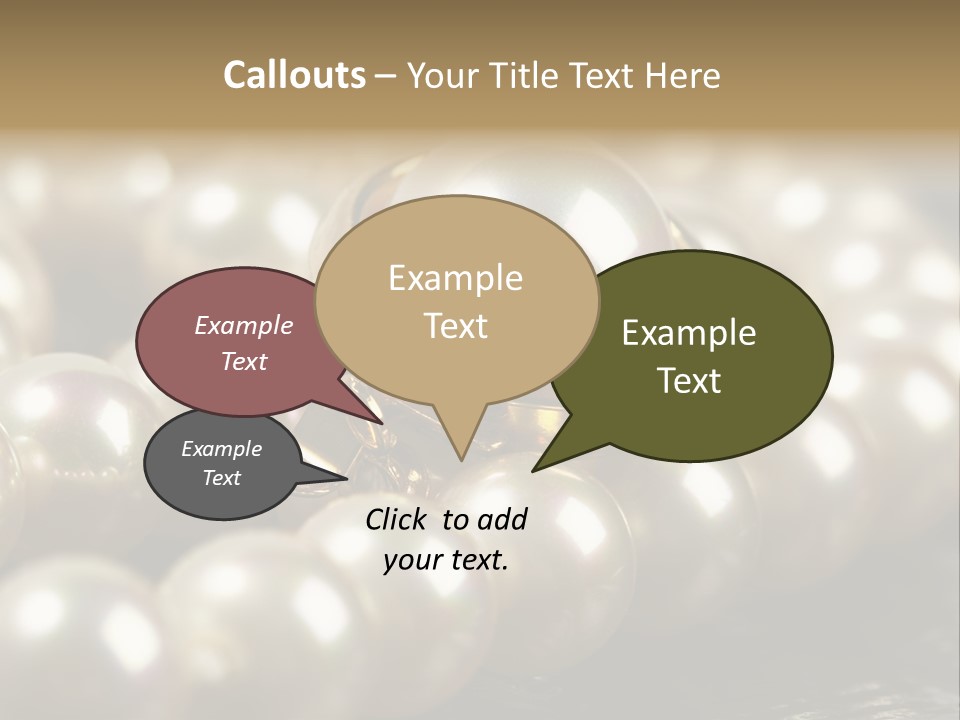 Callouts – Your Title Text Here

Example Text

Example Text

Example Text

Example Text

Click to add your text.